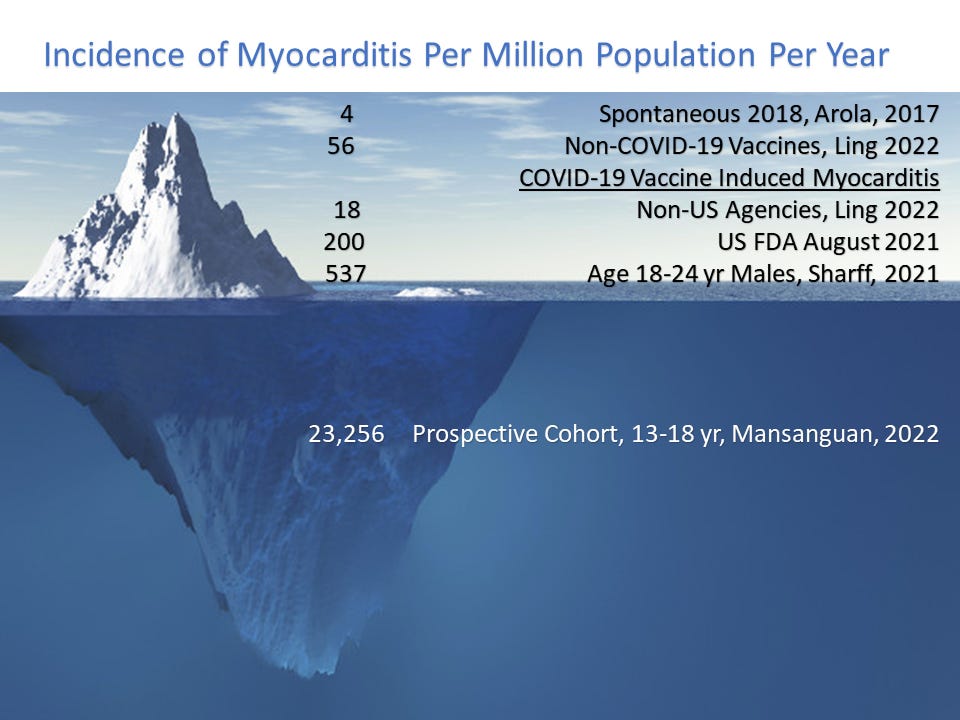 Incidence of Myocarditis Per Million Population Per Year

4 Spontaneous 2018, Arola, 2017
56 Non-COVID-19 Vaccines, Ling 2022
COVID-19 Vaccine Induced Myocarditis
18 Non-US Agencies, Ling 2022
200 US FDA August 2021
537 Age 18-24 yr Males, Sharff, 2021

23,256 Prospective Cohort, 13-18 yr, Mansanguan, 2022